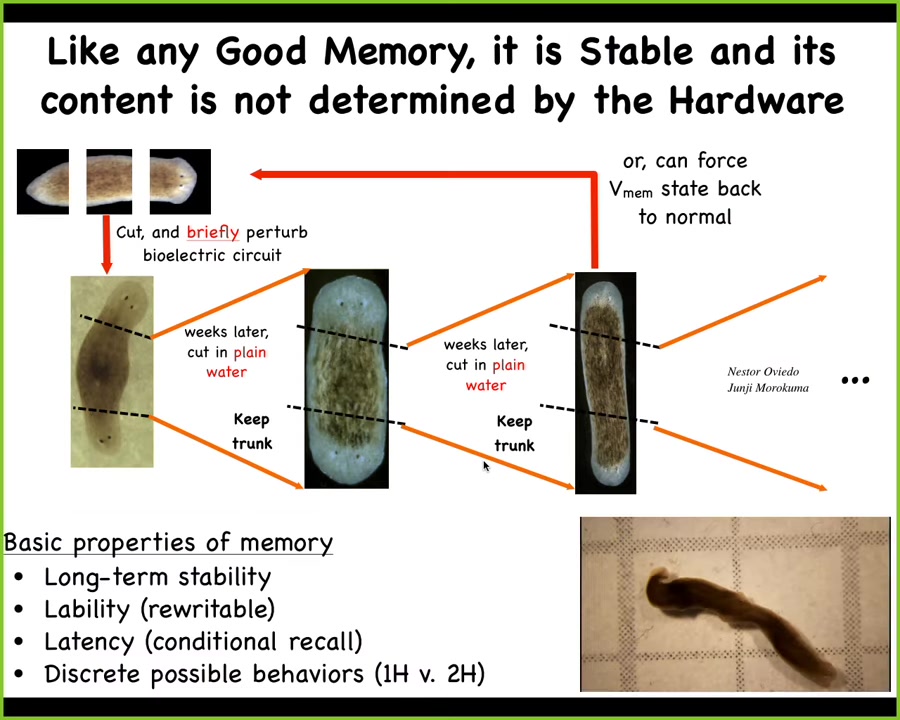 Like any Good Memory, it is Stable and its content is not determined by the Hardware

or, can force $V_{mem}$ state back to normal

Cut, and briefly perturb bioelectric circuit

weeks later, cut in plain water

Keep trunk

weeks later, cut in plain water

Keep trunk

Nestor Oviedo
Junji Morokuma

...

Basic properties of memory
• Long-term stability
• Lability (rewritable)
• Latency (conditional recall)
• Discrete possible behaviors (1H v. 2H)